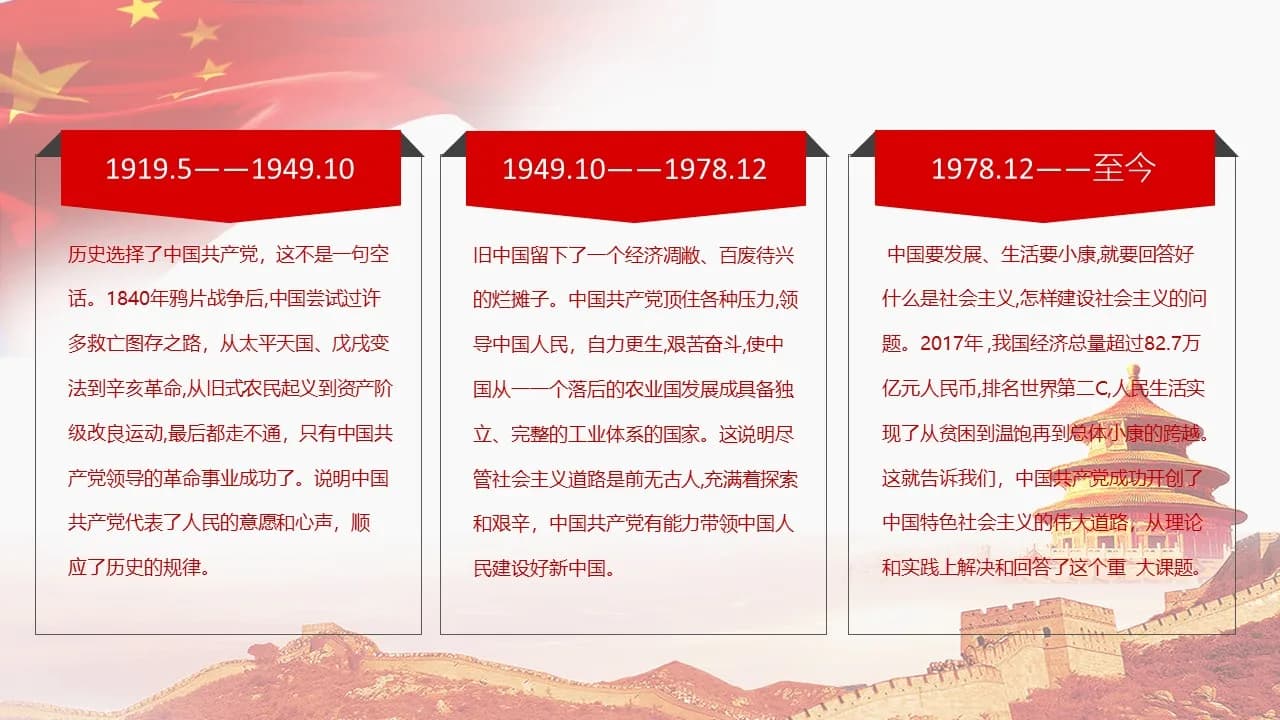 1919.5——1949.10

历史选择了中国共产党，这不是一句空话。1840年鸦片战争后,中国尝试过许多救亡图存之路，从太平天国、戊戌变法到辛亥革命,从旧式农民起义到资产阶级改良运动,最后都走不通，只有中国共产党领导的革命事业成功了。说明中国共产党代表了人民的意愿和心声，顺应了历史的规律。

1949.10——1978.12

旧中国留下了一个经济凋敝、百废待兴的烂摊子。中国共产党顶住各种压力,领导中国人民，自力更生,艰苦奋斗,使中国从一一个落后的农业国发展成具备独立、完整的工业体系的国家。这说明尽管社会主义道路是前无古人,充满着探索和艰辛，中国共产党有能力带领中国人民建设好新中国。

1978.12——至今

中国要发展、生活要小康,就要回答好什么是社会主义,怎样建设社会主义的问题。2017年 ,我国经济总量超过82.7万亿元人民币,排名世界第二C,人民生活实现了从贫困到温饱再到总体小康的跨越。这就告诉我们，中国共产党成功开创了中国特色社会主义的伟大道路，从理论和实践上解决和回答了这个重 大课题。